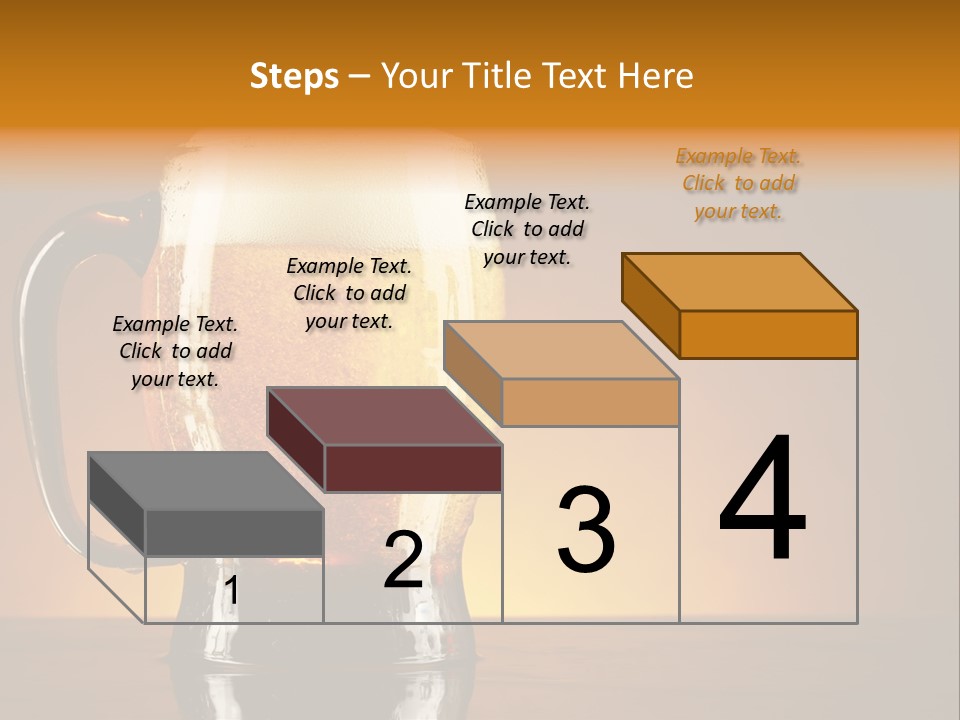 Steps – Your Title Text Here

Example Text. Click to add your text.

Example Text. Click to add your text.

Example Text. Click to add your text.

Example Text. Click to add your text.

1

2

3

4